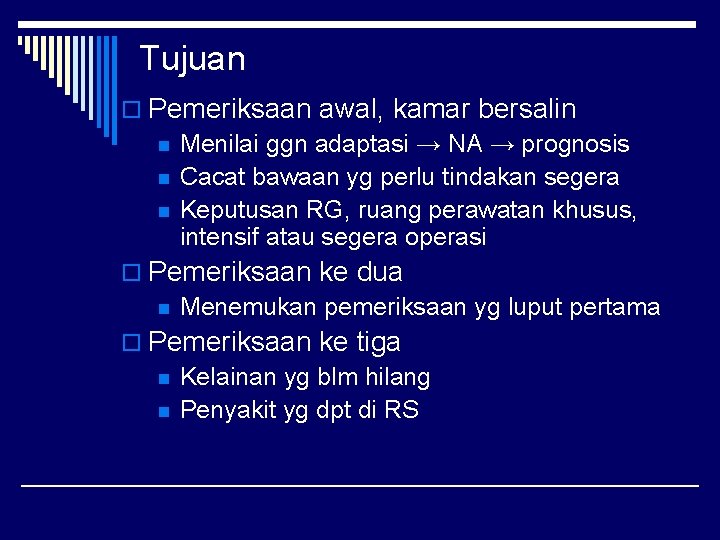 Tujuan

Pemeriksaan awal, kamar bersalin

Menilai ggn adaptasi → NA → prognosis

Cacat bawaan yg perlu tindakan segera

Keputusan RG, ruang perawatan khusus, intensif atau segera operasi

Pemeriksaan ke dua

Menemukan pemeriksaan yg luput pertama

Pemeriksaan ke tiga

Kelainan yg blm hilang

Penyakit yg dpt di RS